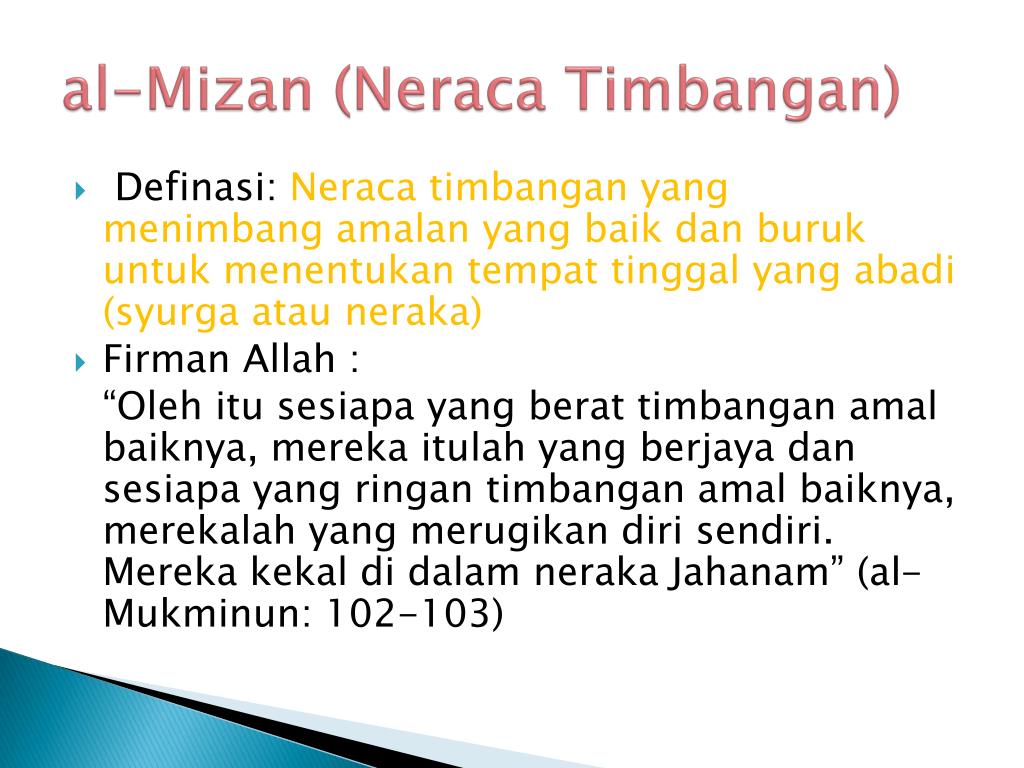 al-Mizan (Neraca Timbangan)

Definasi: Neraca timbangan yang menimbang amalan yang baik dan buruk untuk menentukan tempat tinggal yang abadi (syurga atau neraka)

Firman Allah :

“Oleh itu sesiapa yang berat timbangan amal baiknya, mereka itulah yang berjaya dan sesiapa yang ringan timbangan amal baiknya, merekalah yang merugikan diri sendiri. Mereka kekal di dalam neraka Jahanam” (al-Mukminun: 102-103)